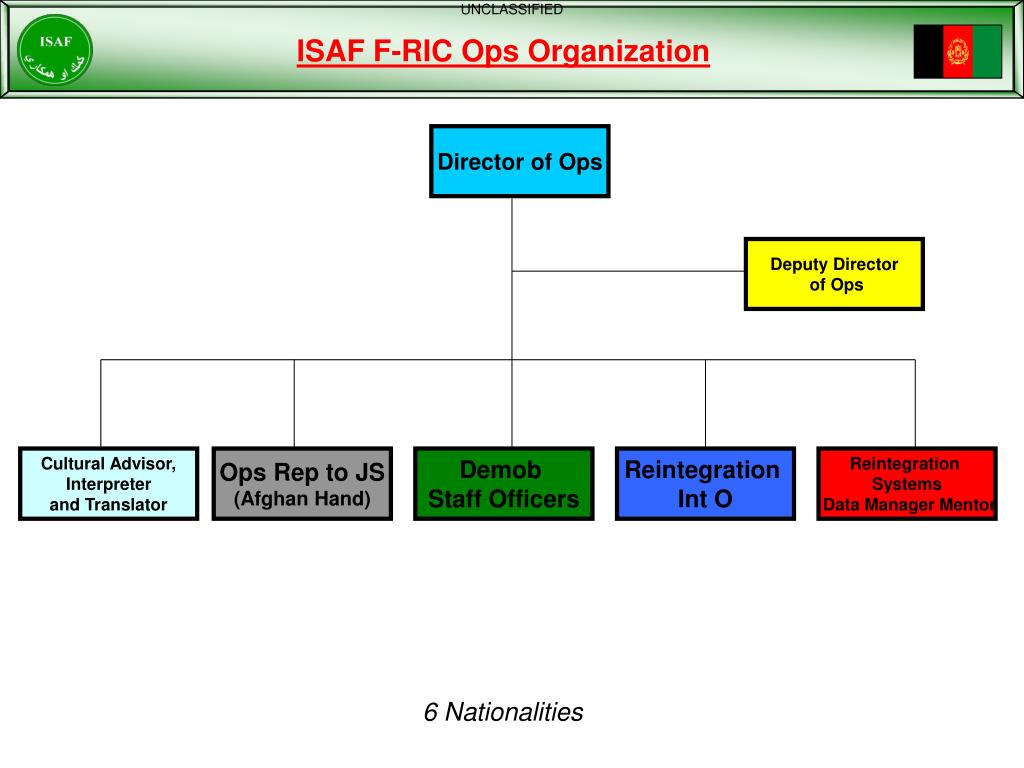 UNCLASSIFIED

ISAF

کمک او همکاری

ISAF F-RIC Ops Organization

Director of Ops

Deputy Director of Ops

Cultural Advisor, Interpreter and Translator

Ops Rep to JS (Afghan Hand)

Demob Staff Officers

Reintegration Int O

Reintegration Systems Data Manager Mentor

6 Nationalities